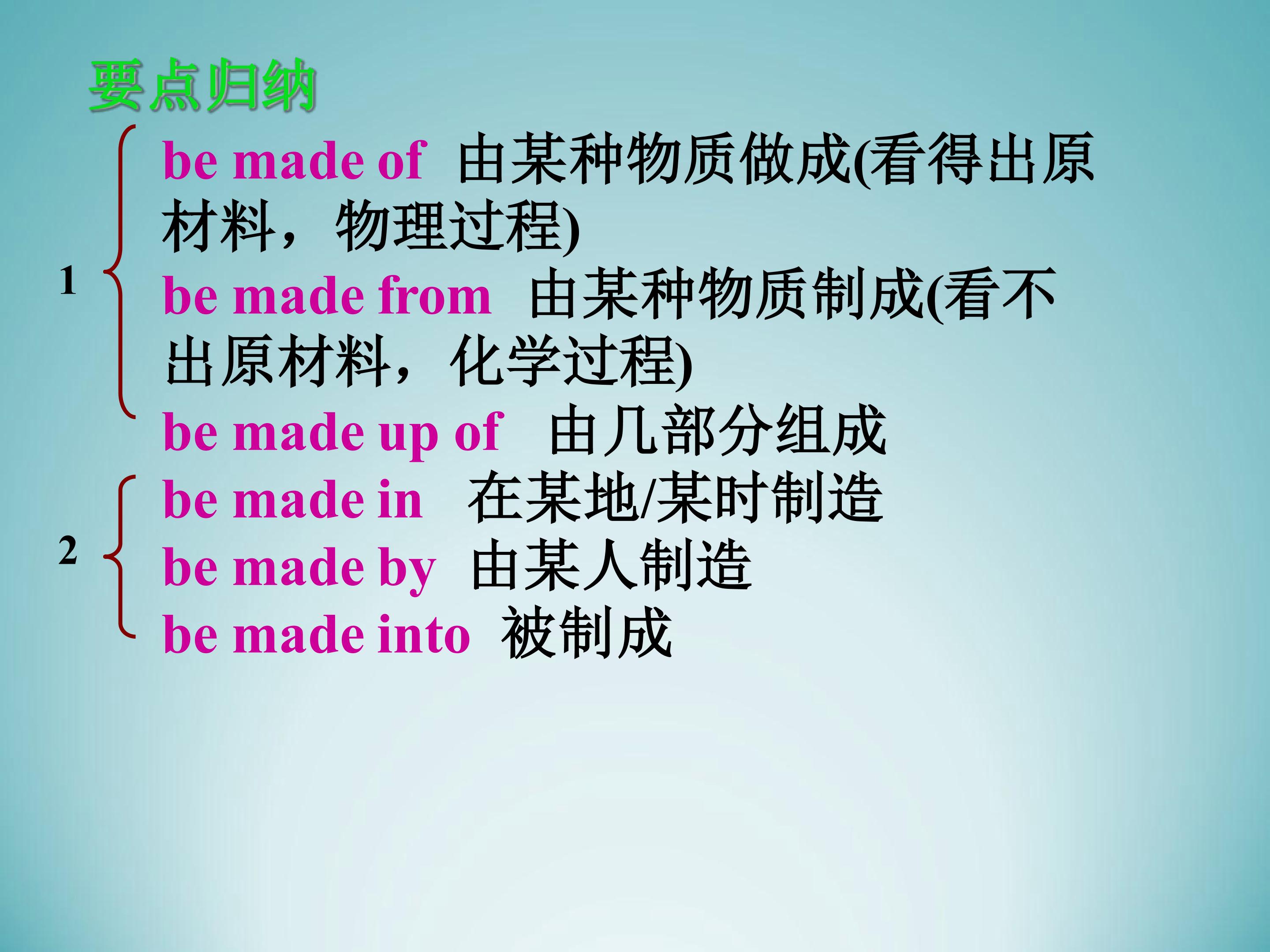 要点归纳

1
be made of 由某种物质做成(看得出原材料，物理过程)
be made from 由某种物质制成(看不出原材料，化学过程)
be made up of 由几部分组成

2
be made in 在某地/某时制造
be made by 由某人制造
be made into 被制成